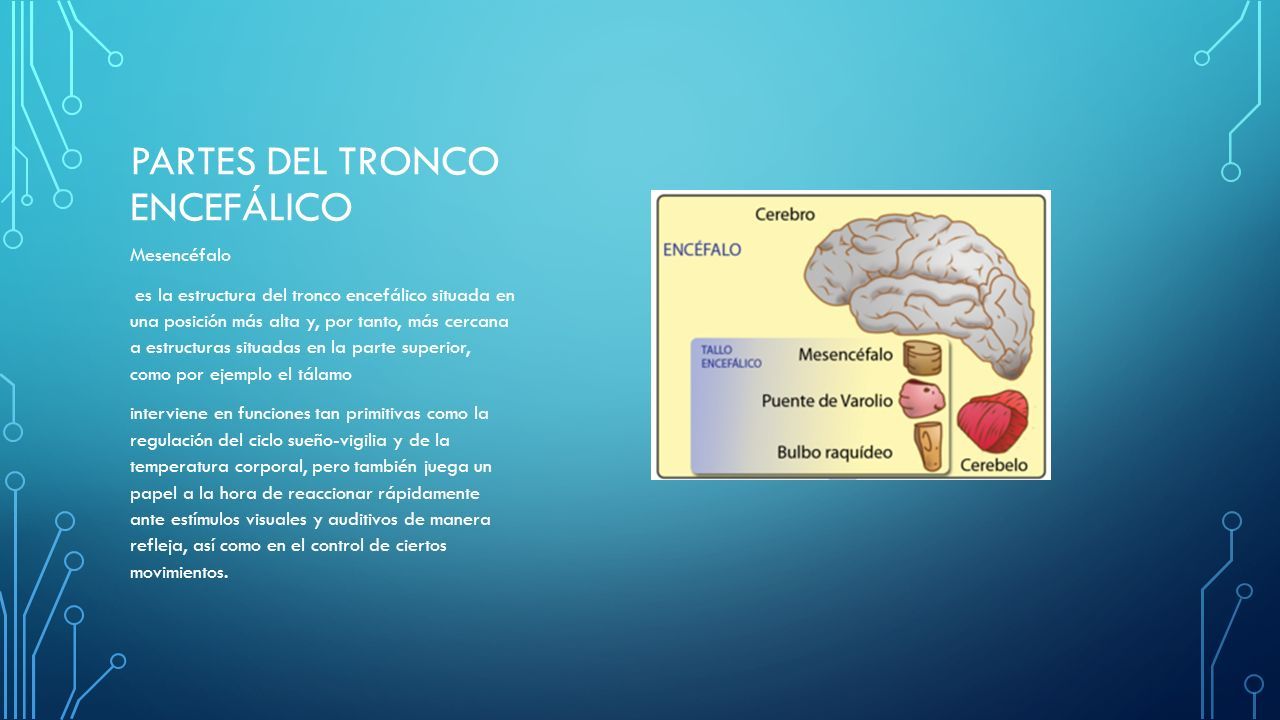 PARTES DEL TRONCO ENCEFÁLICO

Mesencéfalo

es la estructura del tronco encefálico situada en una posición más alta y, por tanto, más cercana a estructuras situadas en la parte superior, como por ejemplo el tálamo

interviene en funciones tan primitivas como la regulación del ciclo sueño-vigilia y de la temperatura corporal, pero también juega un papel a la hora de reaccionar rápidamente ante estímulos visuales y auditivos de manera refleja, así como en el control de ciertos movimientos.

Cerebro
ENCÉFALO
TALLO ENCEFÁLICO
Mesencéfalo
Puente de Varolio
Bulbo raquídeo
Cerebelo